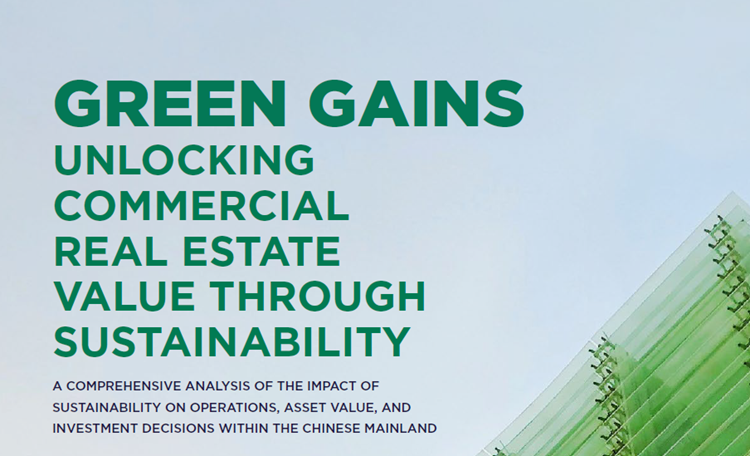 GREEN GAINS
UNLOCKING COMMERCIAL REAL ESTATE VALUE THROUGH SUSTAINABILITY

A COMPREHENSIVE ANALYSIS OF THE IMPACT OF SUSTAINABILITY ON OPERATIONS, ASSET VALUE, AND INVESTMENT DECISIONS WITHIN THE CHINESE MAINLAND